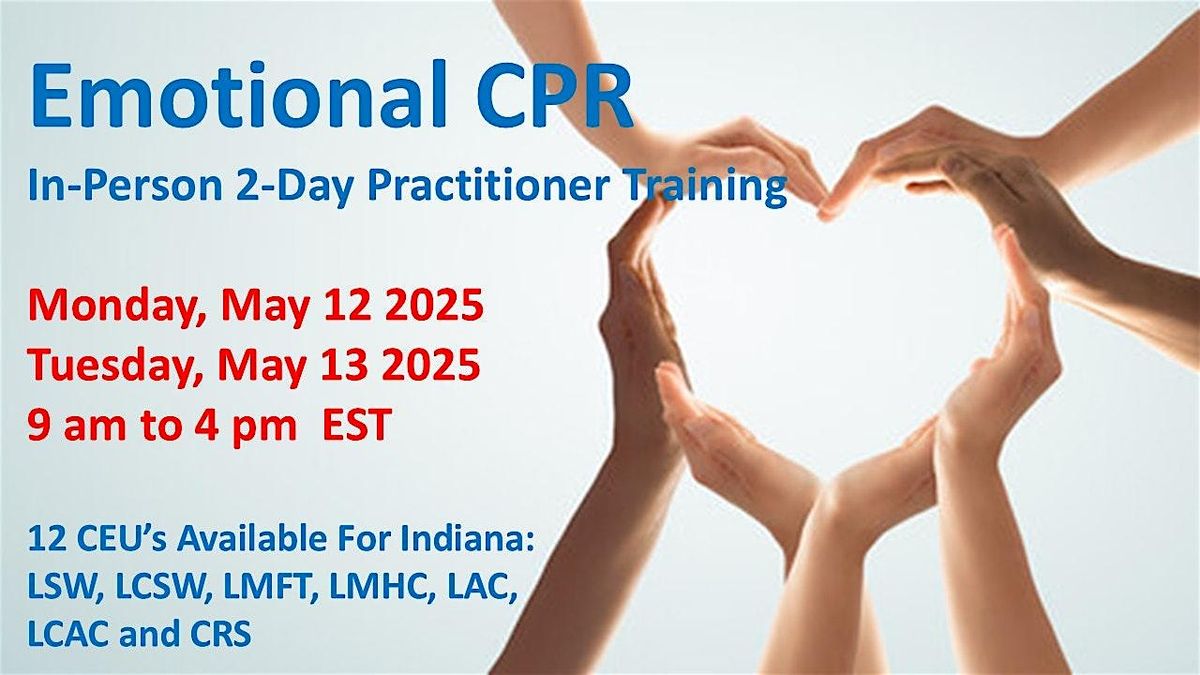 Emotional CPR
In-Person 2-Day Practitioner Training

Monday, May 12 2025
Tuesday, May 13 2025
9 am to 4 pm EST

12 CEU's Available For Indiana:
LSW, LCSW, LMFT, LMHC, LAC, LCAC and CRS